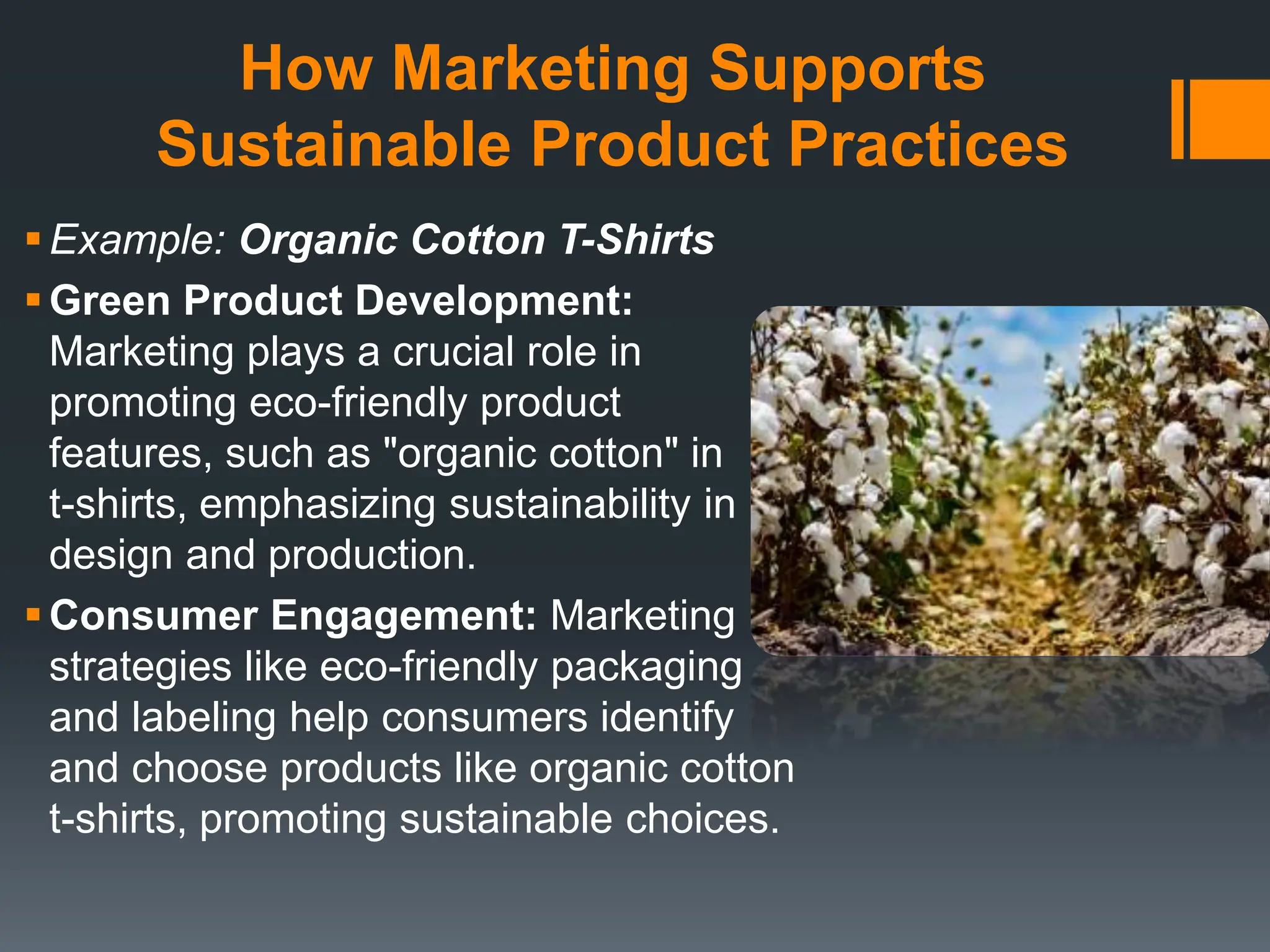 How Marketing Supports Sustainable Product Practices

▪ Example: Organic Cotton T-Shirts

▪ Green Product Development: Marketing plays a crucial role in promoting eco-friendly product features, such as "organic cotton" in t-shirts, emphasizing sustainability in design and production.

▪ Consumer Engagement: Marketing strategies like eco-friendly packaging and labeling help consumers identify and choose products like organic cotton t-shirts, promoting sustainable choices.